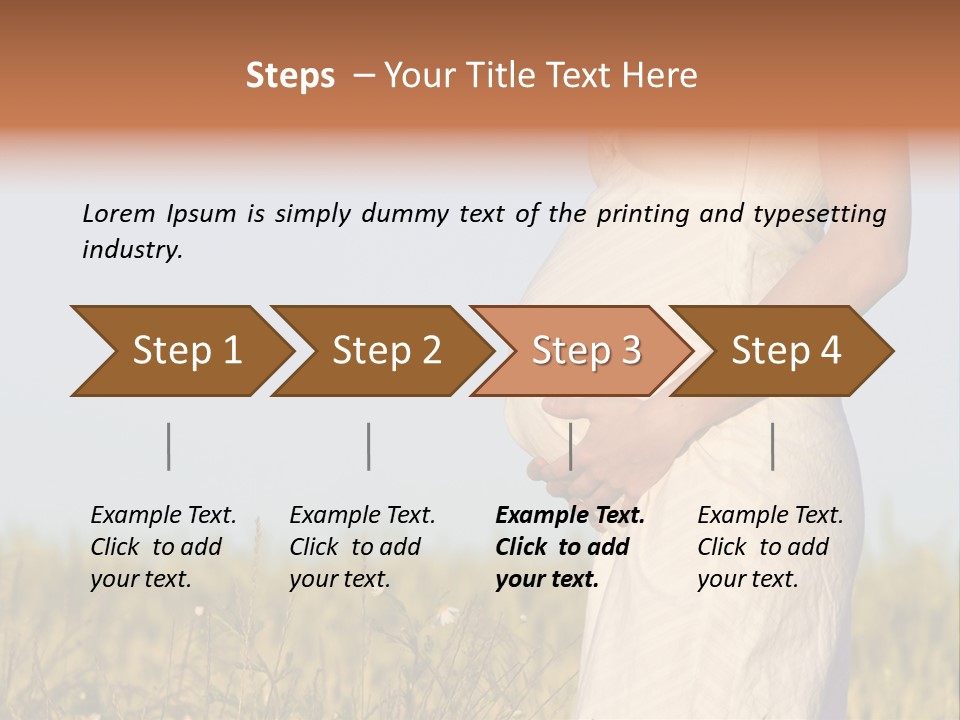 Steps – Your Title Text Here

Lorem Ipsum is simply dummy text of the printing and typesetting industry.

Step 1

Step 2

Step 3

Step 4

Example Text. Click to add your text.

Example Text. Click to add your text.

Example Text. Click to add your text.

Example Text. Click to add your text.